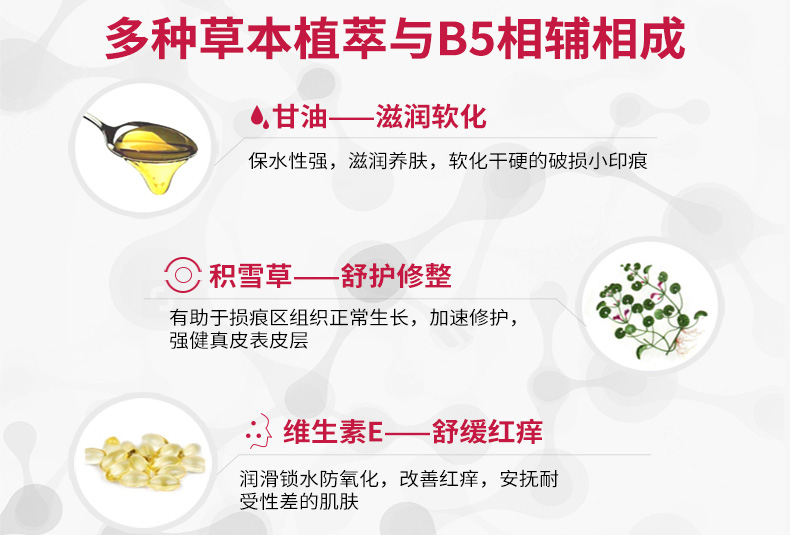 多种草本植萃与B5相辅相成

甘油——滋润软化

保水性强，滋润养肤，软化干硬的破损小印痕

积雪草——舒护修整

有助于损痕区组织正常生长，加速修护，强健真皮表皮层

维生素E——舒缓红痒

润滑锁水防氧化，改善红痒，安抚耐受性差的肌肤